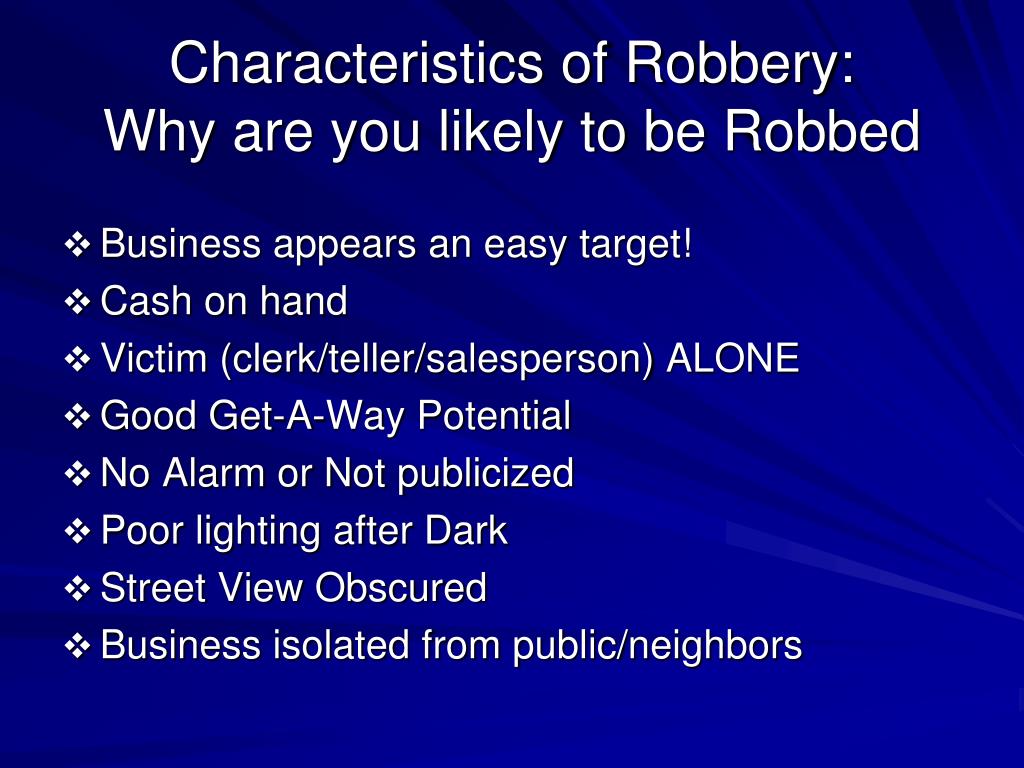 Characteristics of Robbery:
Why are you likely to be Robbed

❖ Business appears an easy target!
❖ Cash on hand
❖ Victim (clerk/teller/salesperson) ALONE
❖ Good Get-A-Way Potential
❖ No Alarm or Not publicized
❖ Poor lighting after Dark
❖ Street View Obscured
❖ Business isolated from public/neighbors